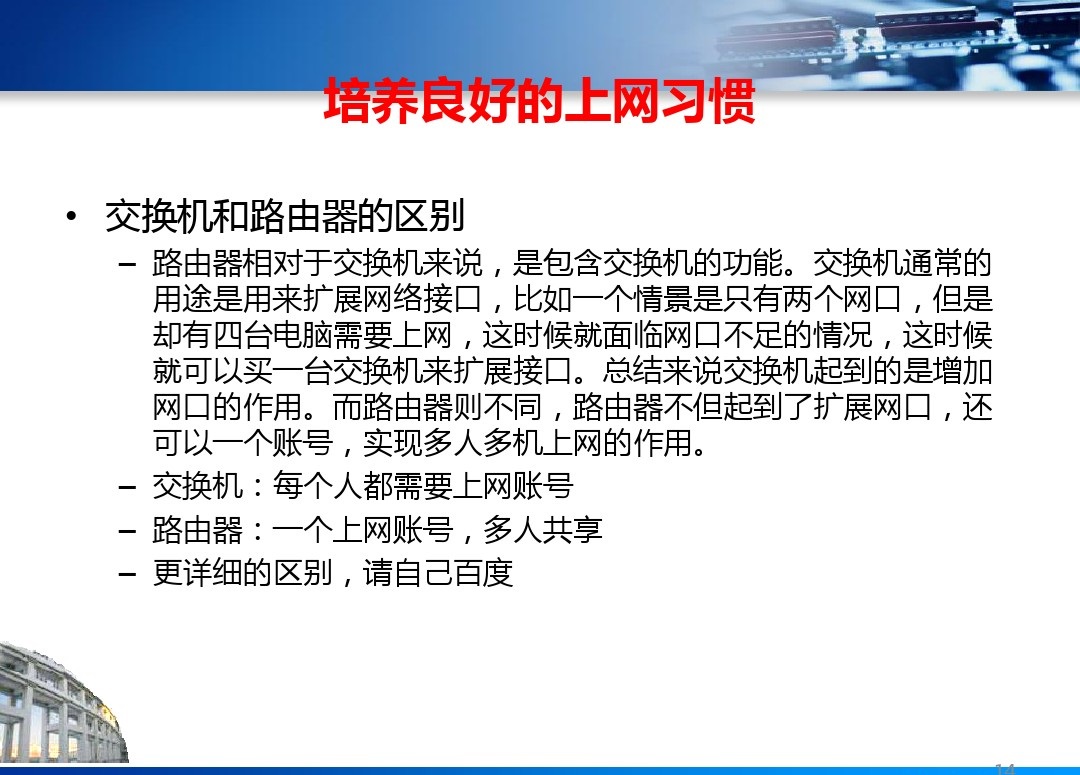 培养良好的上网习惯

• 交换机和路由器的区别

– 路由器相对于交换机来说，是包含交换机的功能。交换机通常的用途是用来扩展网络接口，比如一个情景是只有两个网口，但是却有四台电脑需要上网，这时候就面临网口不足的情况，这时候就可以买一台交换机来扩展接口。总结来说交换机起到的是增加网口的作用。而路由器则不同，路由器不但起到了扩展网口，还可以一个账号，实现多人多机上网的作用。

– 交换机：每个人都需要上网账号

– 路由器：一个上网账号，多人共享

– 更详细的区别，请自己百度

14